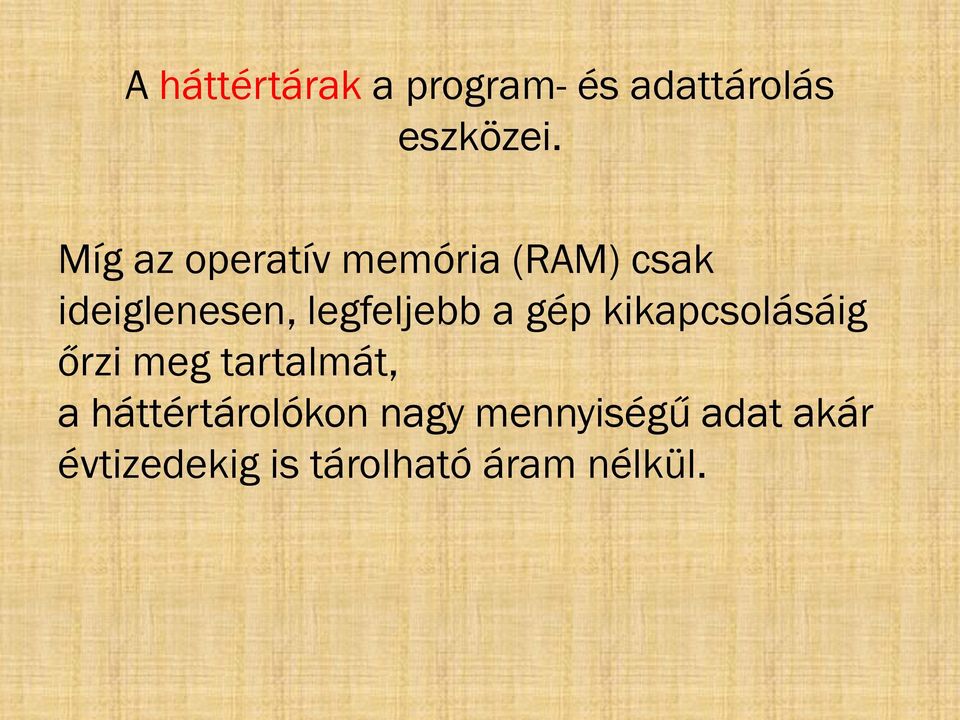 A háttértárak a program- és adattárolás eszközei.

Míg az operatív memória (RAM) csak ideiglenesen, legfeljebb a gép kikapcsolásáig őrzi meg tartalmát,
a háttértárolókon nagy mennyiségű adat akár évtizedekig is tárolható áram nélkül.